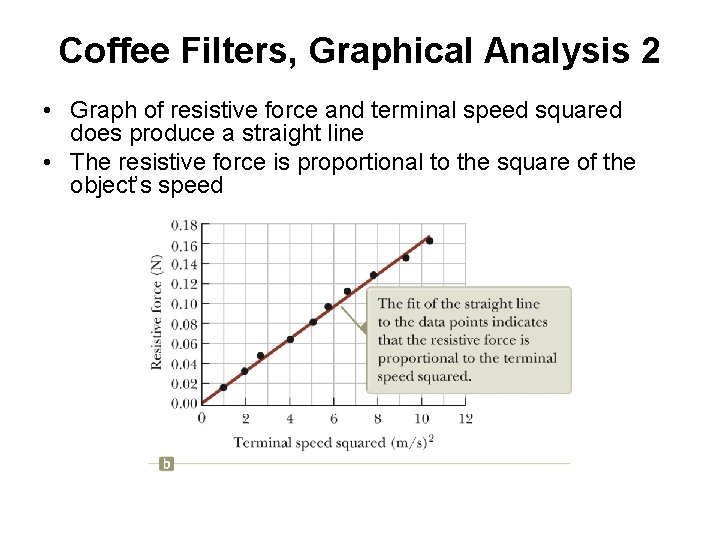 Coffee Filters, Graphical Analysis 2

• Graph of resistive force and terminal speed squared does produce a straight line
• The resistive force is proportional to the square of the object's speed

0.18
0.16
0.14
0.12
0.10
0.08
0.06
0.04
0.02
0.00
Resistive force (N)

0 2 4 6 8 10 12
Terminal speed squared $(m/s)^2$

The fit of the straight line to the data points indicates that the resistive force is proportional to the terminal speed squared.

b